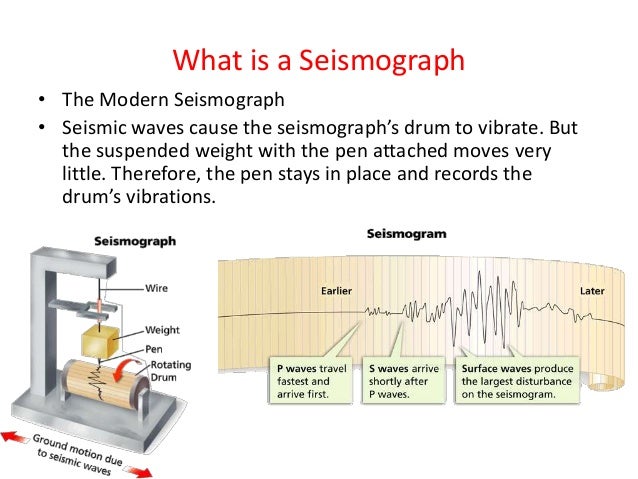 What is a Seismograph

• The Modern Seismograph
• Seismic waves cause the seismograph's drum to vibrate. But the suspended weight with the pen attached moves very little. Therefore, the pen stays in place and records the drum's vibrations.

Seismograph

Wire

Weight

Pen

Rotating Drum

Ground motion due to seismic waves

Seismogram

Earlier

Later

P waves travel fastest and arrive first.

S waves arrive shortly after P waves.

Surface waves produce the largest disturbance on the seismogram.